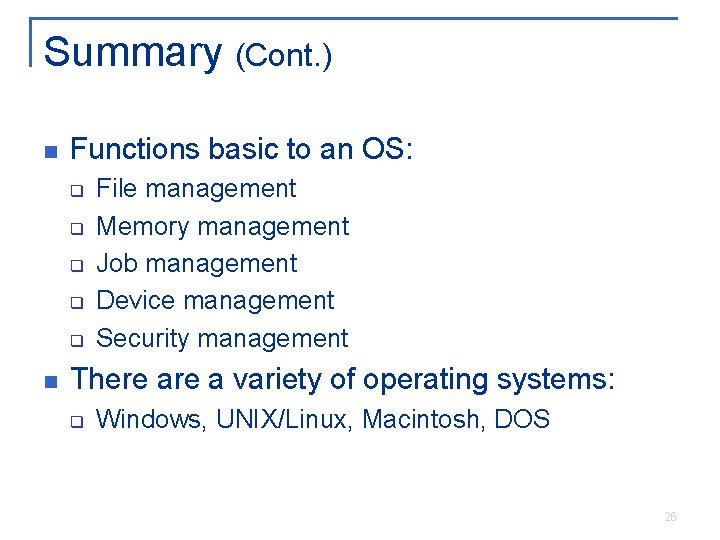 Summary (Cont.)

- Functions basic to an OS:
  - File management
  - Memory management
  - Job management
  - Device management
  - Security management
- There are a variety of operating systems:
  - Windows, UNIX/Linux, Macintosh, DOS

26